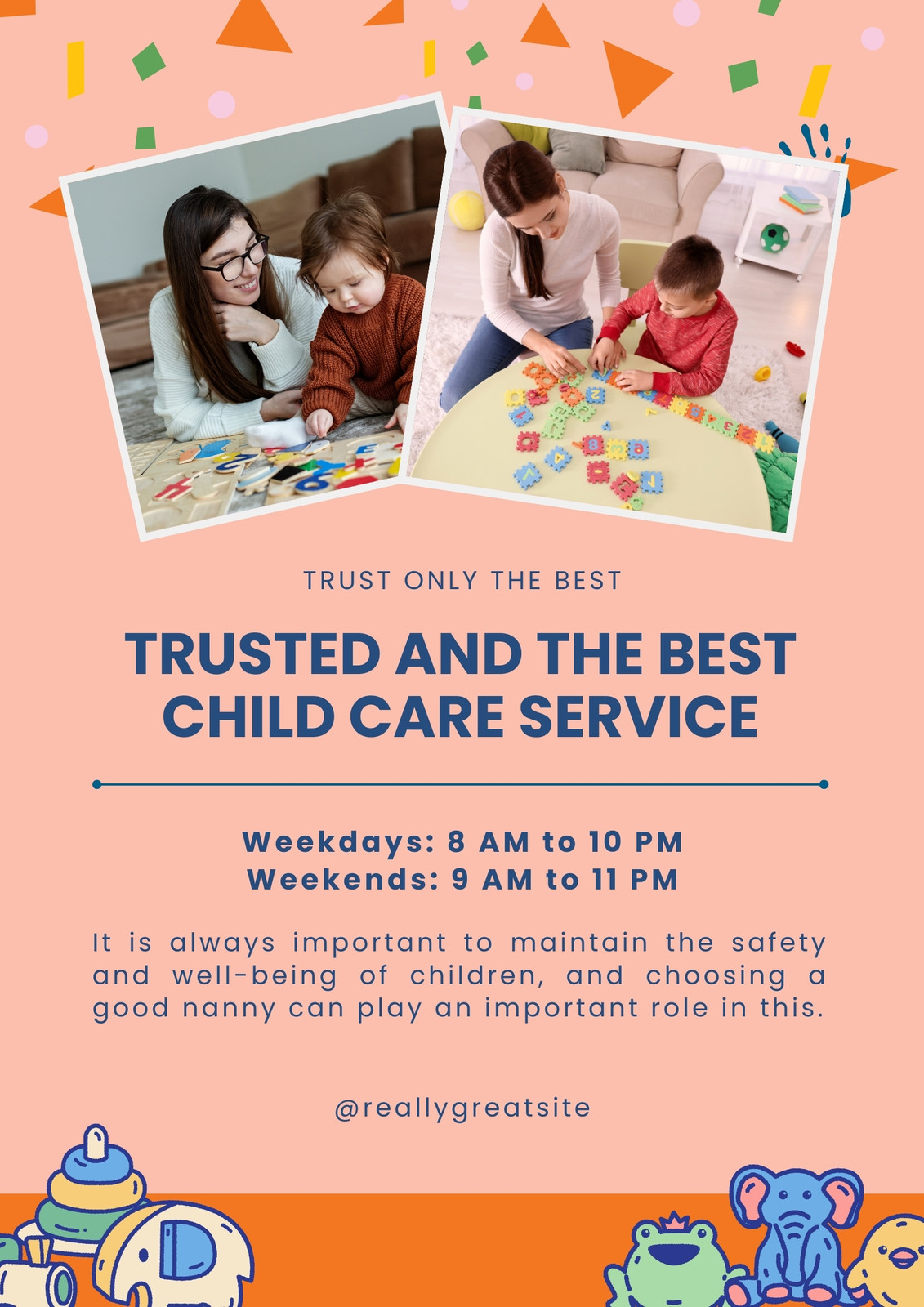 TRUST ONLY THE BEST

TRUSTED AND THE BEST CHILD CARE SERVICE

Weekdays: 8 AM to 10 PM
Weekends: 9 AM to 11 PM

It is always important to maintain the safety and well-being of children, and choosing a good nanny can play an important role in this.

@reallygreatsite